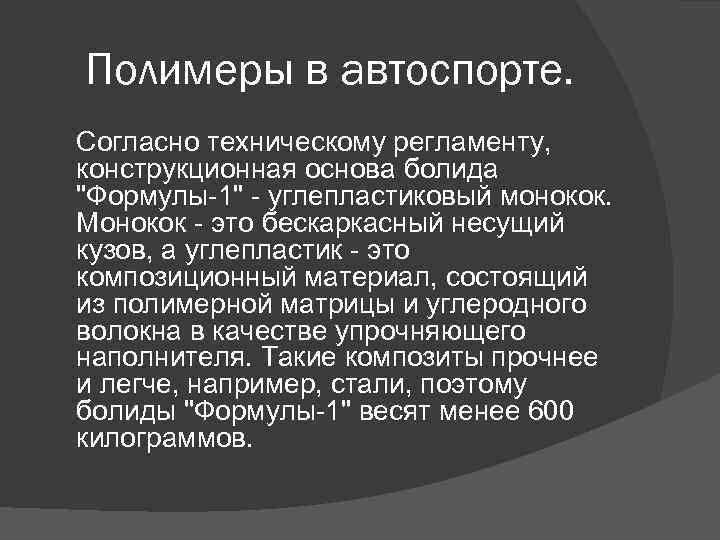 Полимеры в автоспорте.

Согласно техническому регламенту, конструкционная основа болида "Формулы-1" - углепластиковый монокок. Монокок - это бескаркасный несущий кузов, а углепластик - это композиционный материал, состоящий из полимерной матрицы и углеродного волокна в качестве упрочняющего наполнителя. Такие композиты прочнее и легче, например, стали, поэтому болиды "Формулы-1" весят менее 600 килограммов.